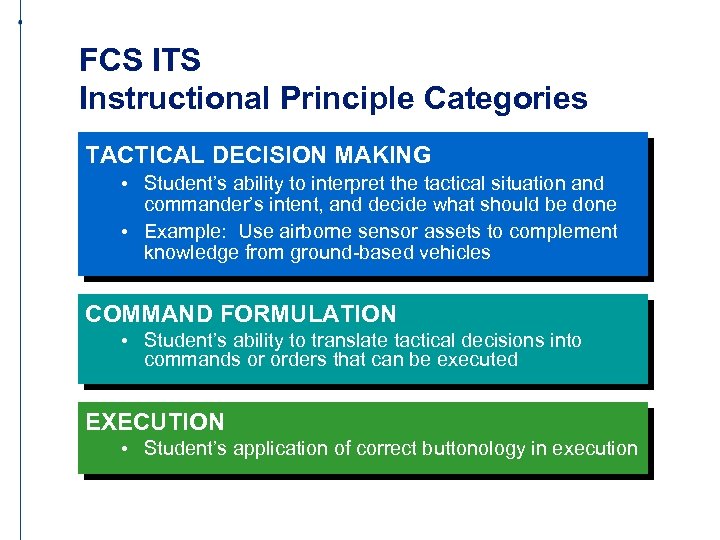 FCS ITS
Instructional Principle Categories

TACTICAL DECISION MAKING
• Student's ability to interpret the tactical situation and commander's intent, and decide what should be done
• Example: Use airborne sensor assets to complement knowledge from ground-based vehicles

COMMAND FORMULATION
• Student's ability to translate tactical decisions into commands or orders that can be executed

EXECUTION
• Student's application of correct buttonology in execution